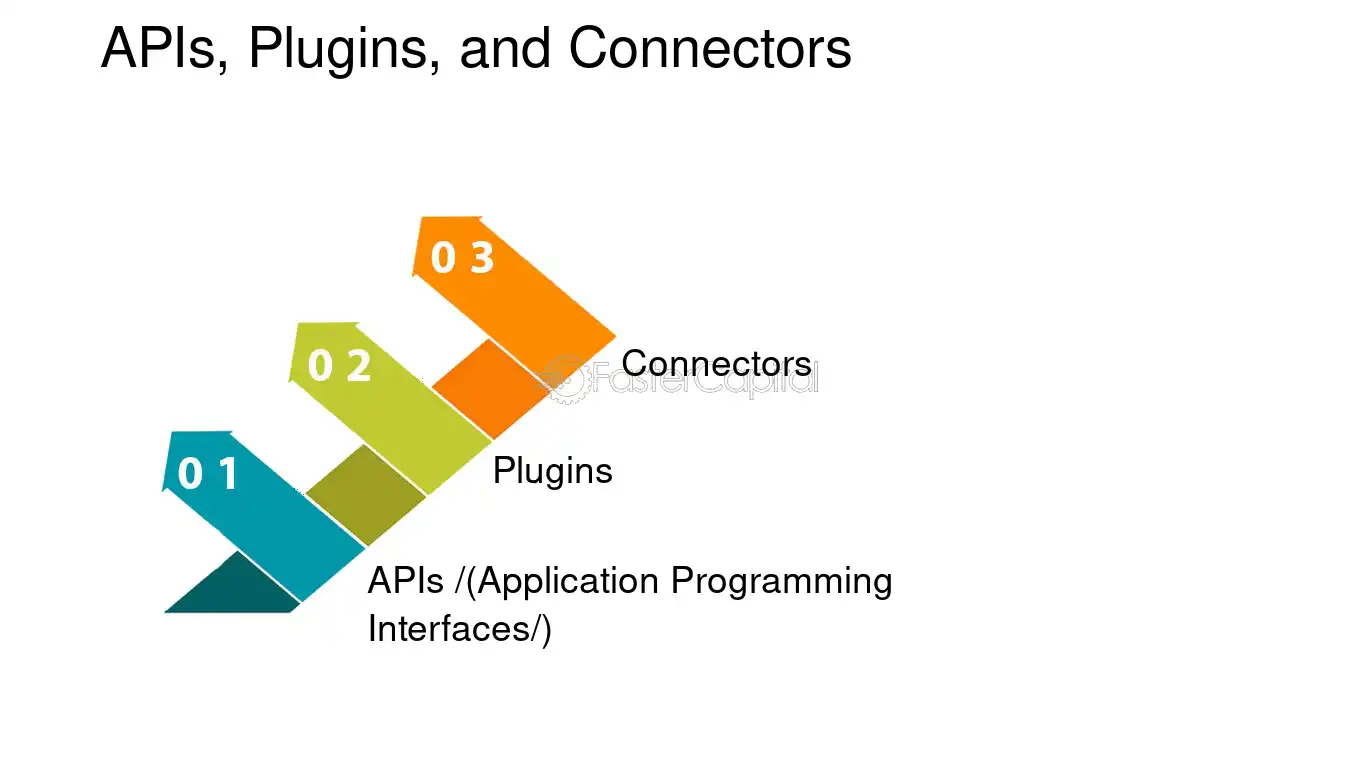 APIs, Plugins, and Connectors

0 3

Connectors

0 2

Plugins

0 1

APIs /(Application Programming Interfaces/)

FasterCapital